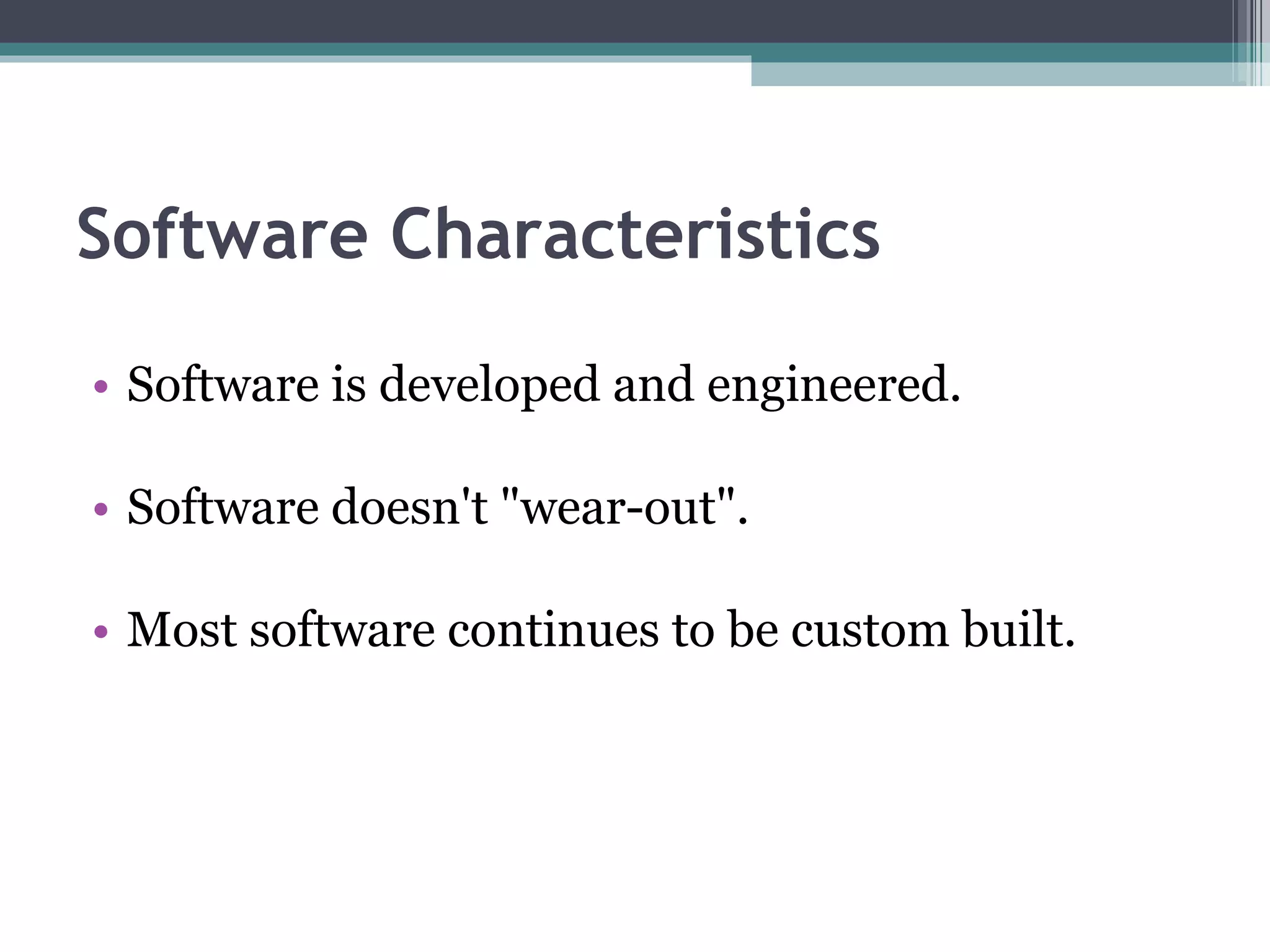 Software Characteristics

• Software is developed and engineered.

• Software doesn't "wear-out".

• Most software continues to be custom built.